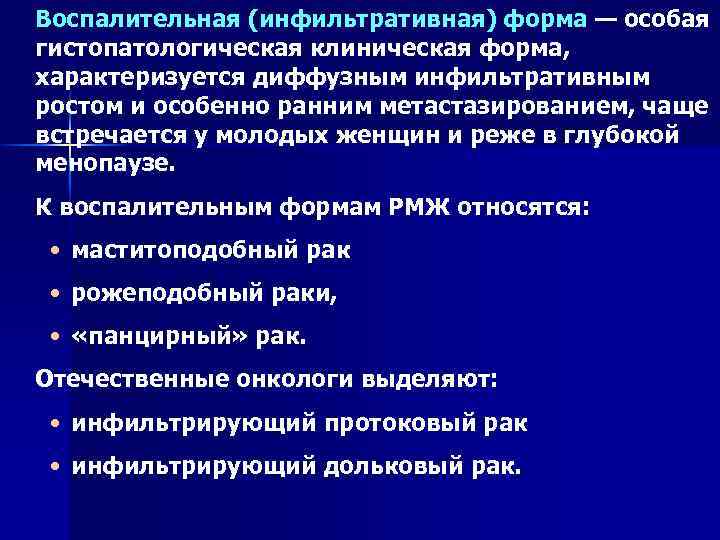 Воспалительная (инфильтративная) форма — особая гистопатологическая клиническая форма, характеризуется диффузным инфильтративным ростом и особенно ранним метастазированием, чаще встречается у молодых женщин и реже в глубокой менопаузе.

К воспалительным формам РМЖ относятся:

• маститоподобный рак

• рожеподобный раки,

• «панцирный» рак.

Отечественные онкологи выделяют:

• инфильтрирующий протоковый рак

• инфильтрирующий дольковый рак.